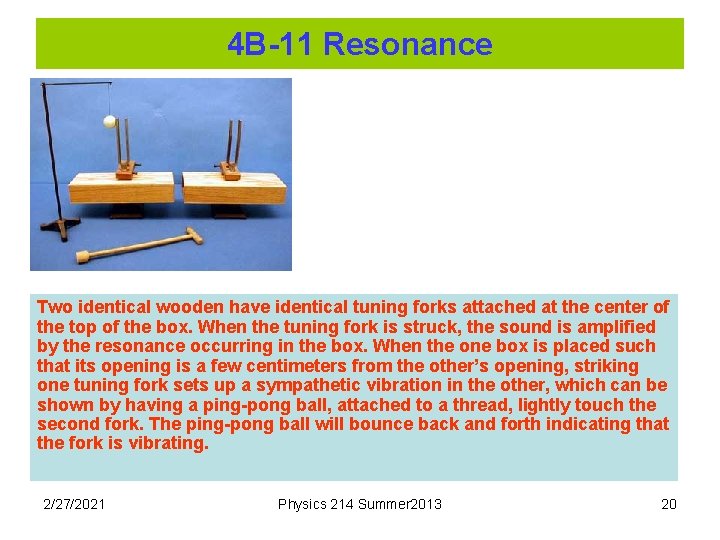 4B-11 Resonance

Two identical wooden have identical tuning forks attached at the center of the top of the box. When the tuning fork is struck, the sound is amplified by the resonance occurring in the box. When the one box is placed such that its opening is a few centimeters from the other's opening, striking one tuning fork sets up a sympathetic vibration in the other, which can be shown by having a ping-pong ball, attached to a thread, lightly touch the second fork. The ping-pong ball will bounce back and forth indicating that the fork is vibrating.

2/27/2021 Physics 214 Summer2013 20